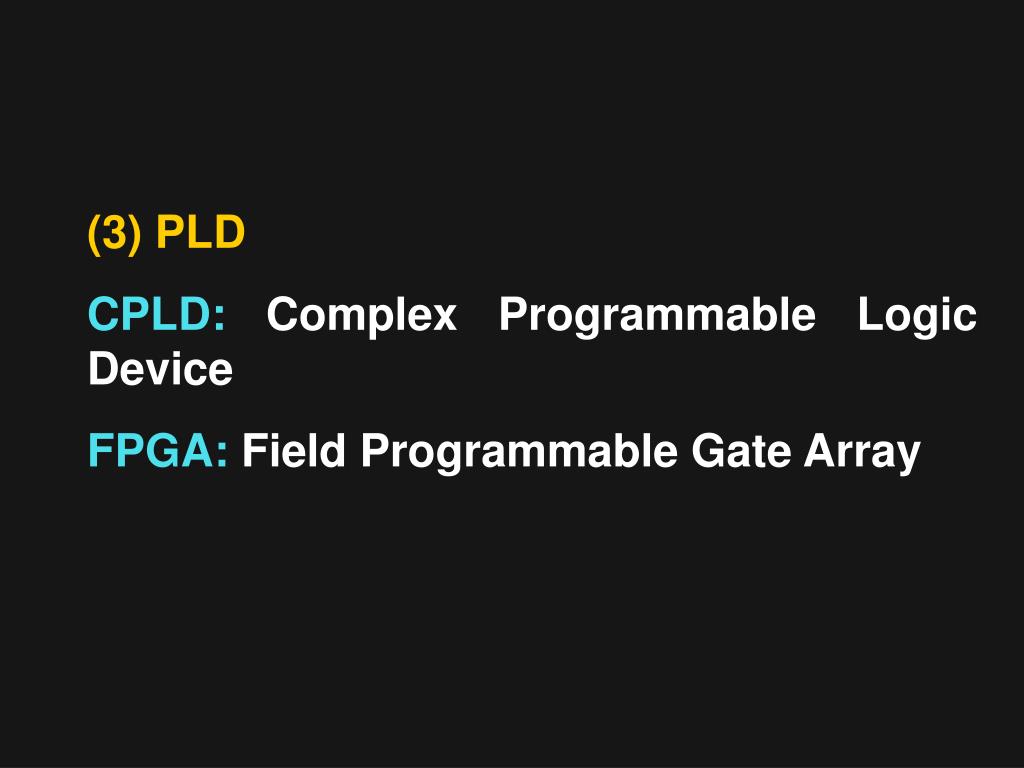 (3) PLD

CPLD: Complex Programmable Logic Device

FPGA: Field Programmable Gate Array